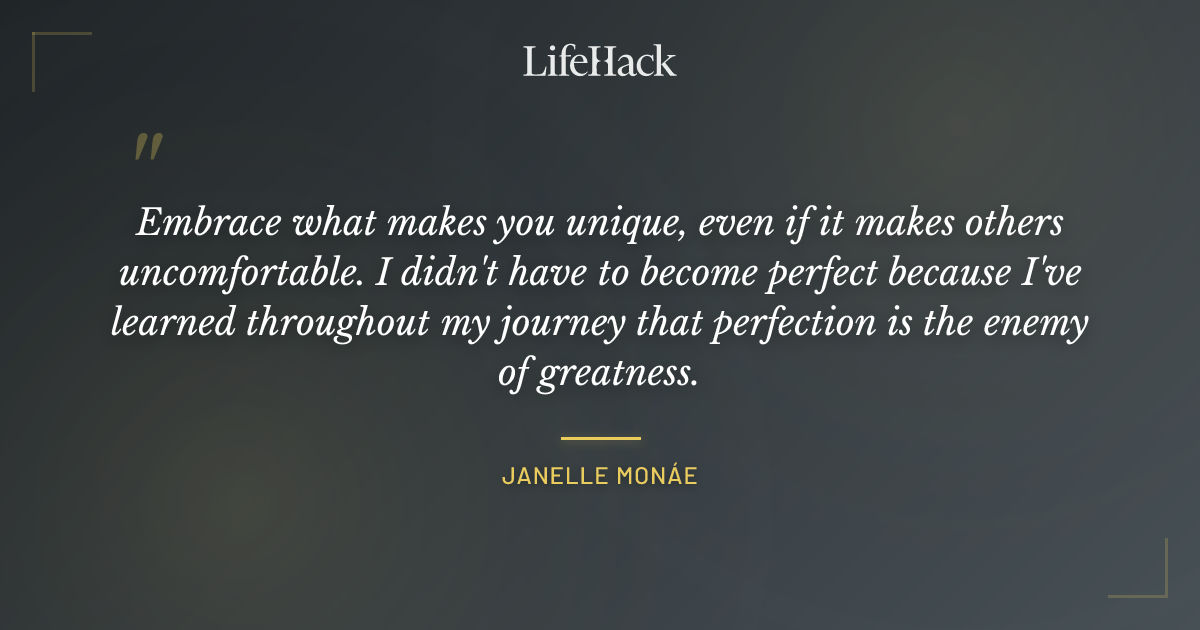 LifeHack

"

Embrace what makes you unique, even if it makes others uncomfortable. I didn't have to become perfect because I've learned throughout my journey that perfection is the enemy of greatness.

JANELLE MONÁE